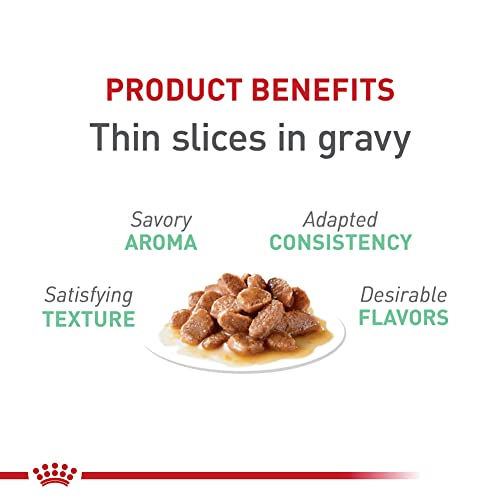 PRODUCT BENEFITS
Thin slices in gravy

Savory
AROMA

Adapted
CONSISTENCY

Satisfying
TEXTURE

Desirable
FLAVORS